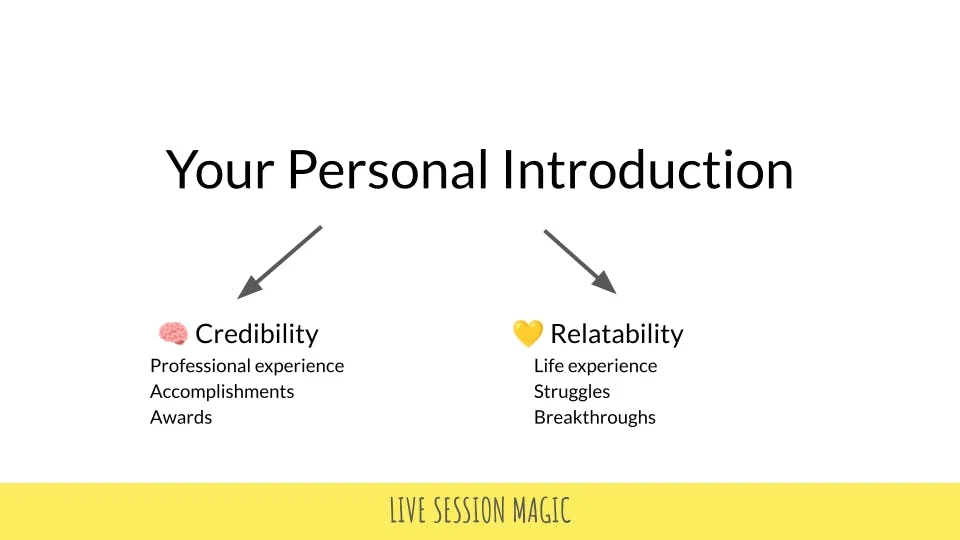 Your Personal Introduction

🧠 Credibility
Professional experience
Accomplishments
Awards

💛 Relatability
Life experience
Struggles
Breakthroughs

LIVE SESSION MAGIC